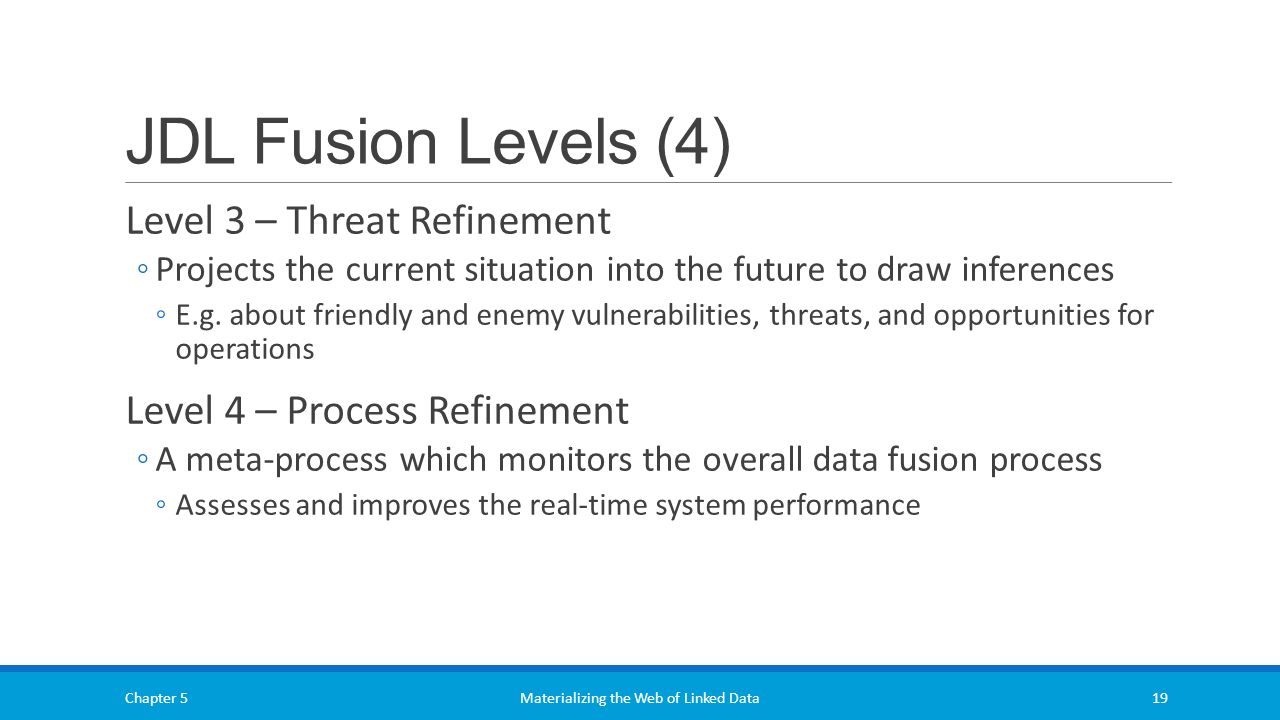 JDL Fusion Levels (4)

Level 3 – Threat Refinement

◦ Projects the current situation into the future to draw inferences

◦ E.g. about friendly and enemy vulnerabilities, threats, and opportunities for operations

Level 4 – Process Refinement

◦ A meta-process which monitors the overall data fusion process

◦ Assesses and improves the real-time system performance

Chapter 5

Materializing the Web of Linked Data

19